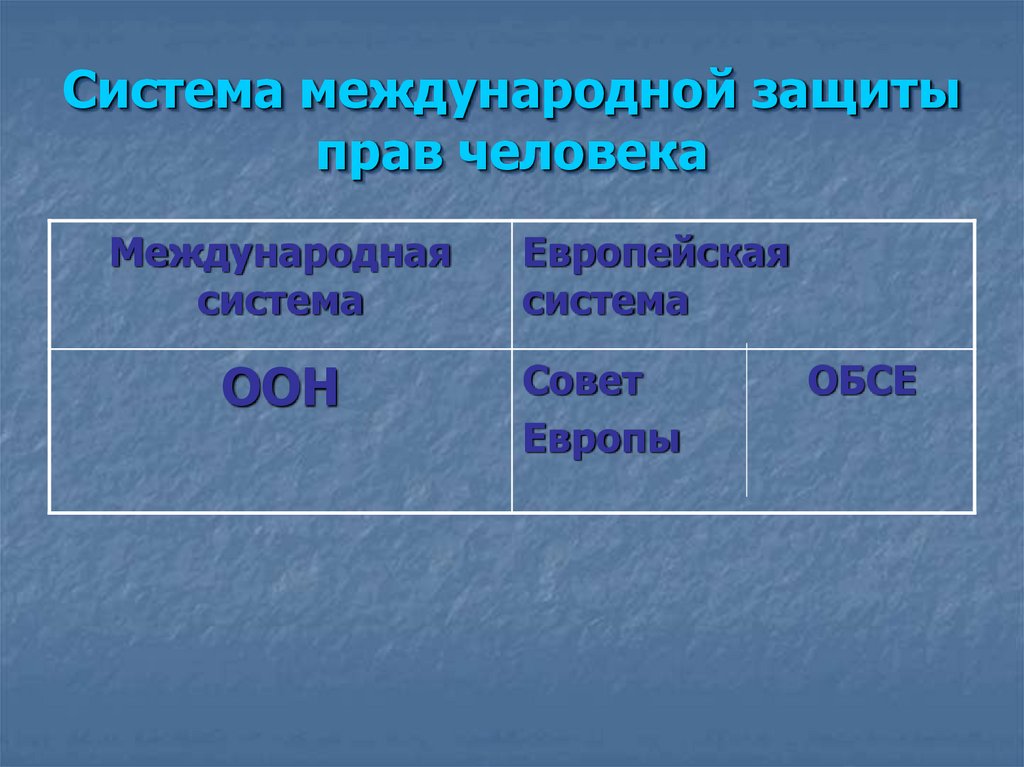 Система международной защиты прав человека

| Международная система | Европейская система | |
|---|---|---|
| ООН | Совет Европы | ОБСЕ |